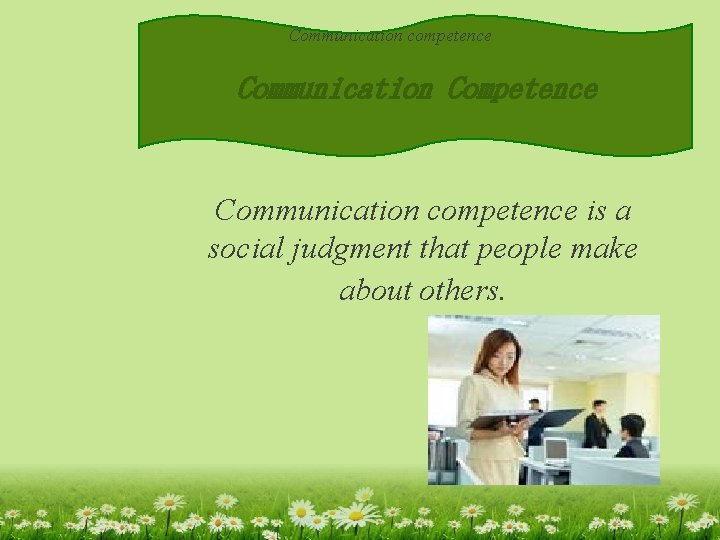 Communication competence

Communication Competence

Communication competence is a social judgment that people make about others.